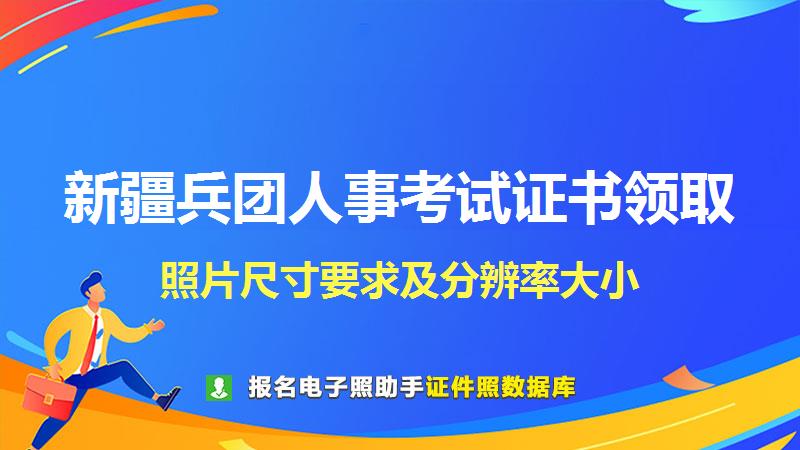 新疆兵团人事考试证书领取

照片尺寸要求及分辨率大小

报名电子照助手证件照数据库